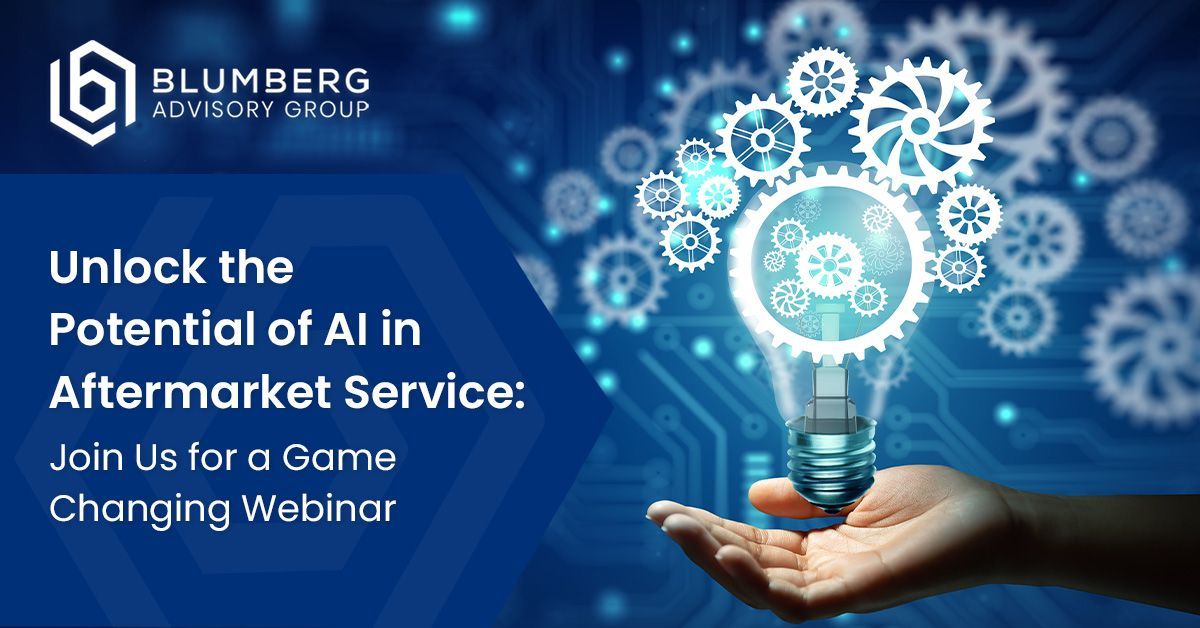 BLUMBERG
ADVISORY GROUP

Unlock the Potential of AI in Aftermarket Service:

Join Us for a Game Changing Webinar